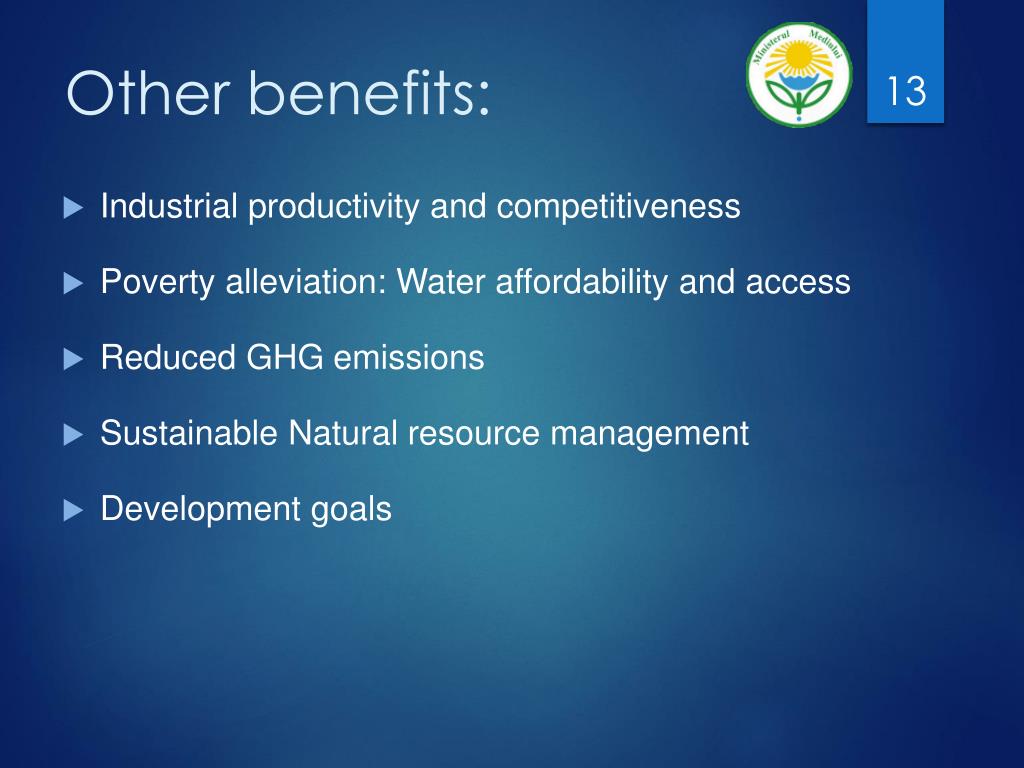 Other benefits:

Ministerul Mediului

13

Industrial productivity and competitiveness

Poverty alleviation: Water affordability and access

Reduced GHG emissions

Sustainable Natural resource management

Development goals